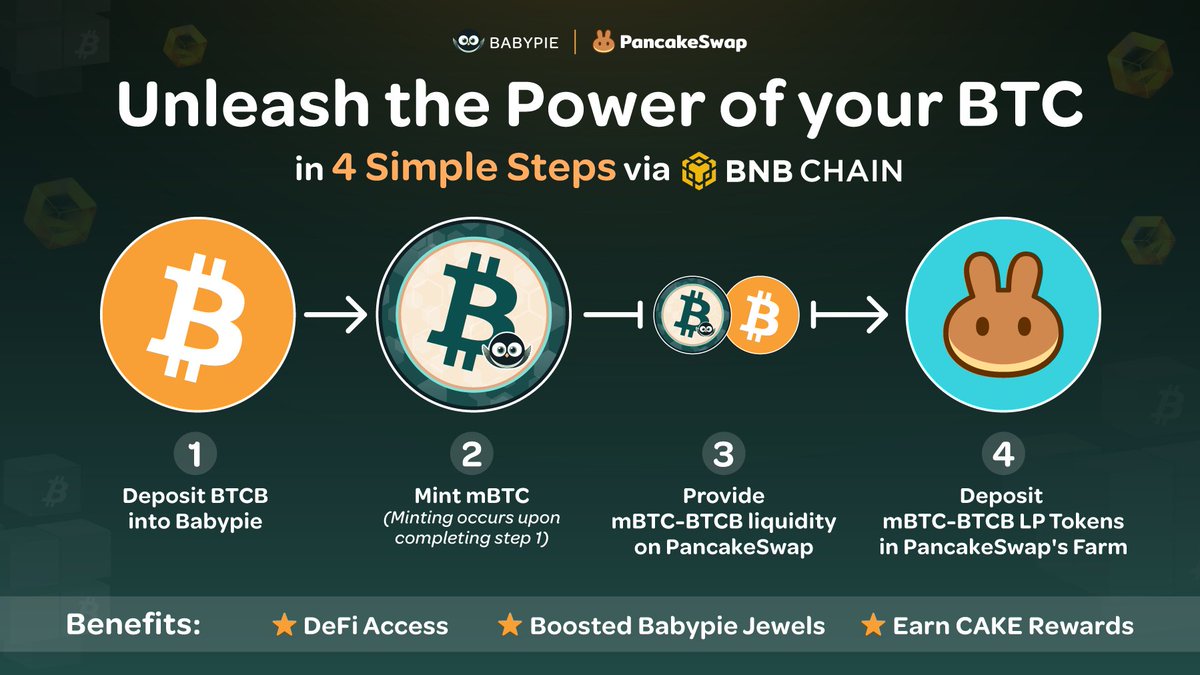 BABYPIE | PancakeSwap

Unleash the Power of your BTC

in 4 Simple Steps via BNB CHAIN

1
Deposit BTCB into Babypie

2
Mint mBTC
(Minting occurs upon completing step 1)

3
Provide mBTC-BTCB liquidity on PancakeSwap

4
Deposit mBTC-BTCB LP Tokens in PancakeSwap's Farm

Benefits: ★ DeFi Access ★ Boosted Babypie Jewels ★ Earn CAKE Rewards